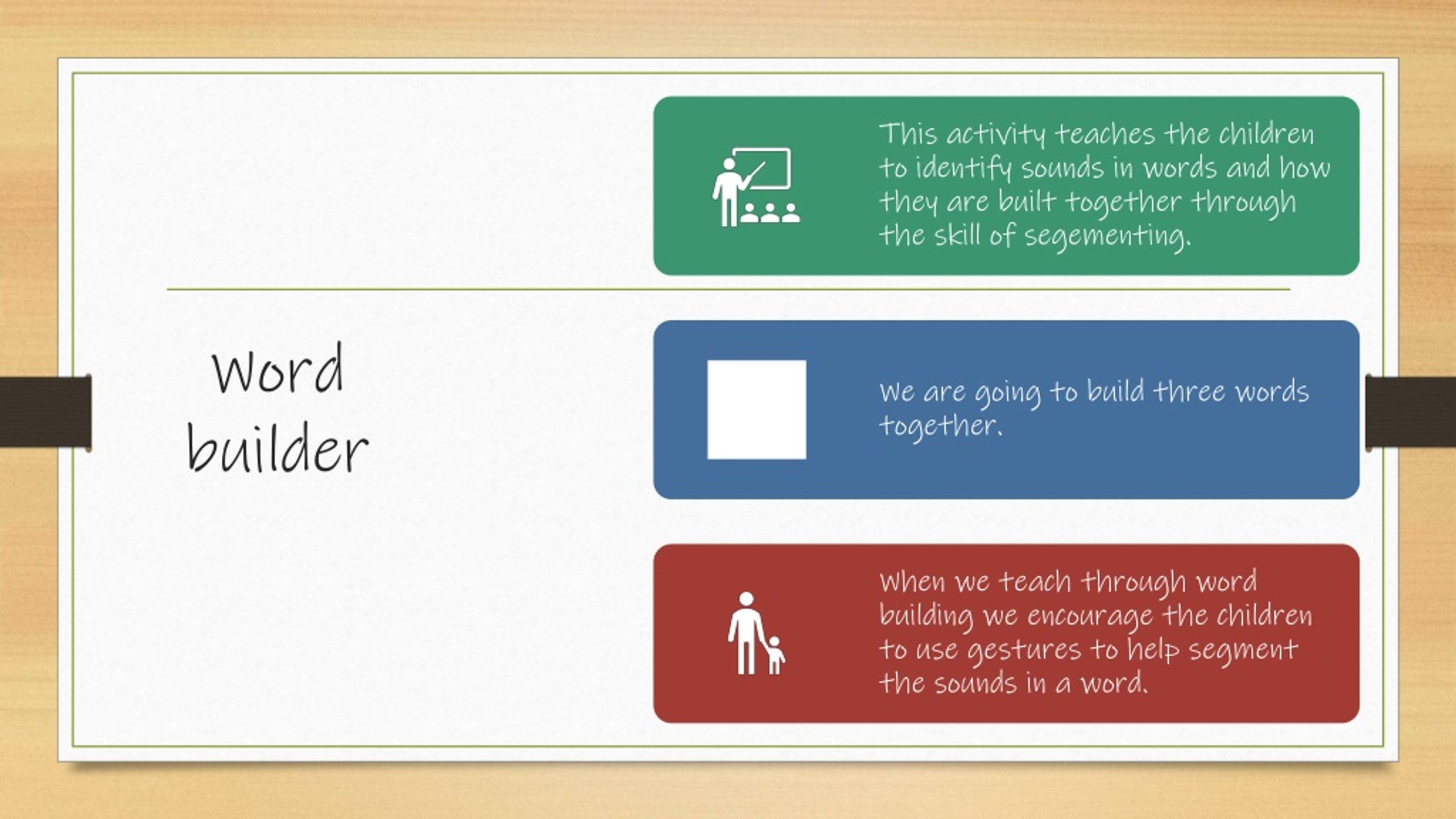 Word builder

This activity teaches the children to identify sounds in words and how they are built together through the skill of segementing.

We are going to build three words together.

When we teach through word building we encourage the children to use gestures to help segment the sounds in a word.